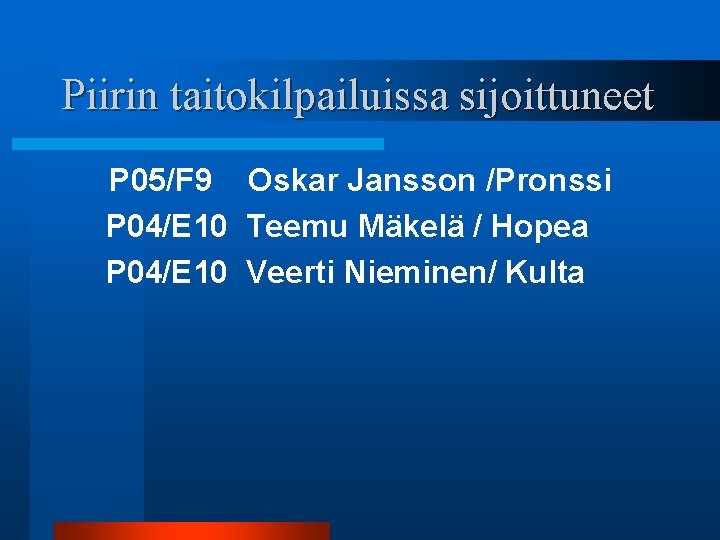 Piirin taitokilpailuissa sijoittuneet

P05/F9 Oskar Jansson /Pronssi
P04/E10 Teemu Mäkelä / Hopea
P04/E10 Veerti Nieminen/ Kulta